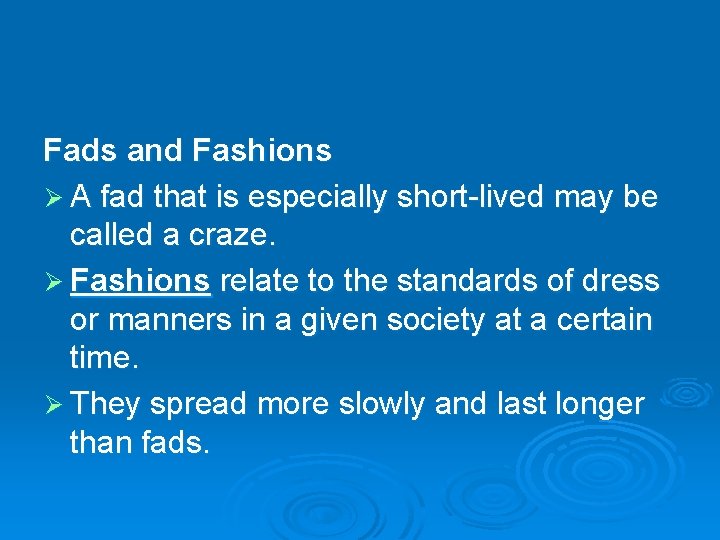 Fads and Fashions

➢ A fad that is especially short-lived may be called a craze.

➢ Fashions relate to the standards of dress or manners in a given society at a certain time.

➢ They spread more slowly and last longer than fads.